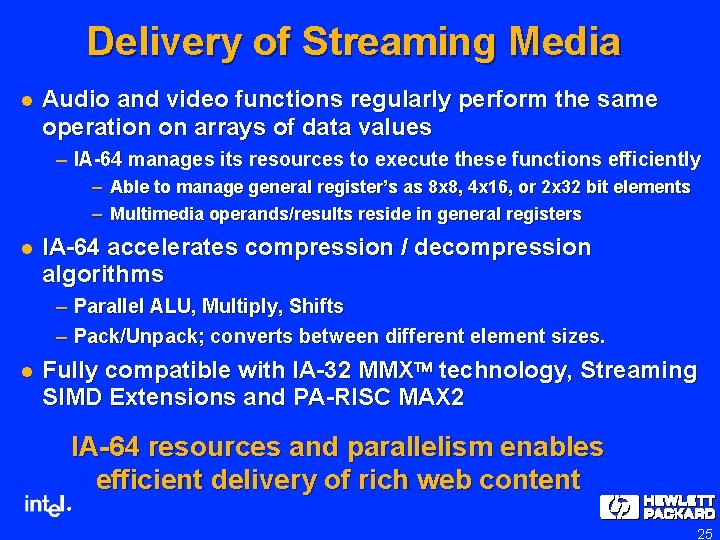 Delivery of Streaming Media

● Audio and video functions regularly perform the same operation on arrays of data values

– IA-64 manages its resources to execute these functions efficiently

– Able to manage general register's as 8x8, 4x16, or 2x32 bit elements

– Multimedia operands/results reside in general registers

● IA-64 accelerates compression / decompression algorithms

– Parallel ALU, Multiply, Shifts

– Pack/Unpack; converts between different element sizes.

● Fully compatible with IA-32 MMX™ technology, Streaming SIMD Extensions and PA-RISC MAX2

IA-64 resources and parallelism enables efficient delivery of rich web content

intel.

hp HEWLETT PACKARD

25